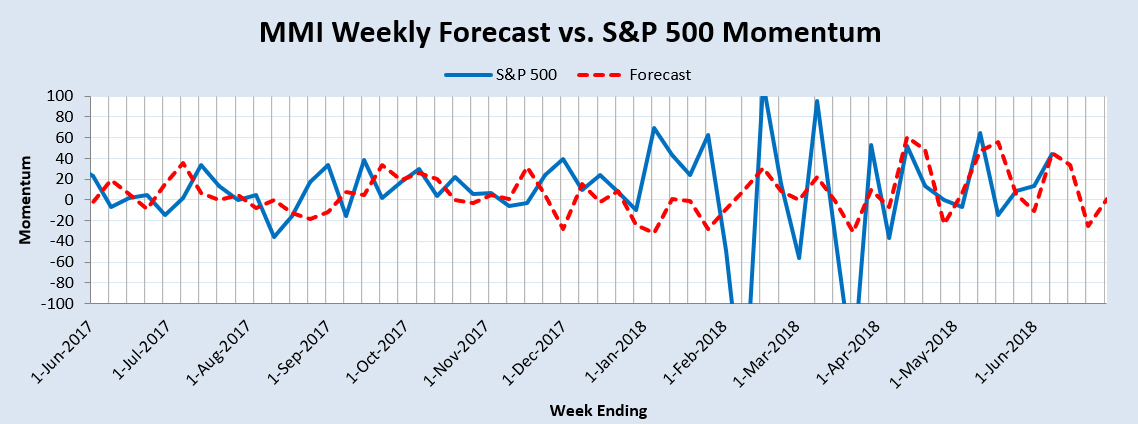 MMI Weekly Forecast vs. S&P 500 Momentum

S&P 500 Forecast

100
80
60
40
20
0
-20
-40
-60
-80
-100

Momentum

1-Jun-2017
1-Jul-2017
1-Aug-2017
1-Sep-2017
1-Oct-2017
1-Nov-2017
1-Dec-2017
1-Jan-2018
1-Feb-2018
1-Mar-2018
1-Apr-2018
1-May-2018
1-Jun-2018

Week Ending